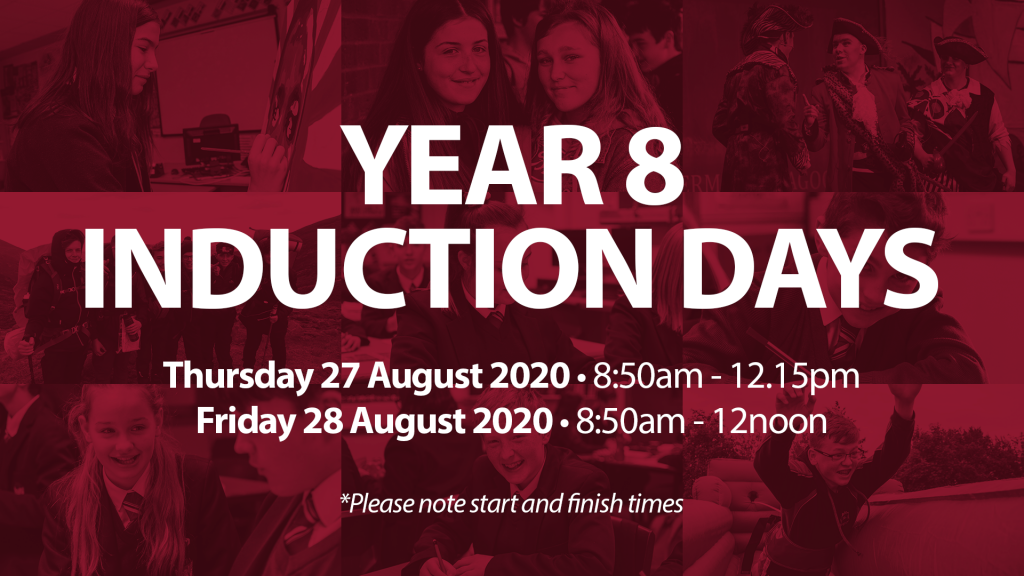 YEAR 8
INDUCTION DAYS

Thursday 27 August 2020 • 8:50am - 12.15pm
Friday 28 August 2020 • 8:50am - 12noon

*Please note start and finish times